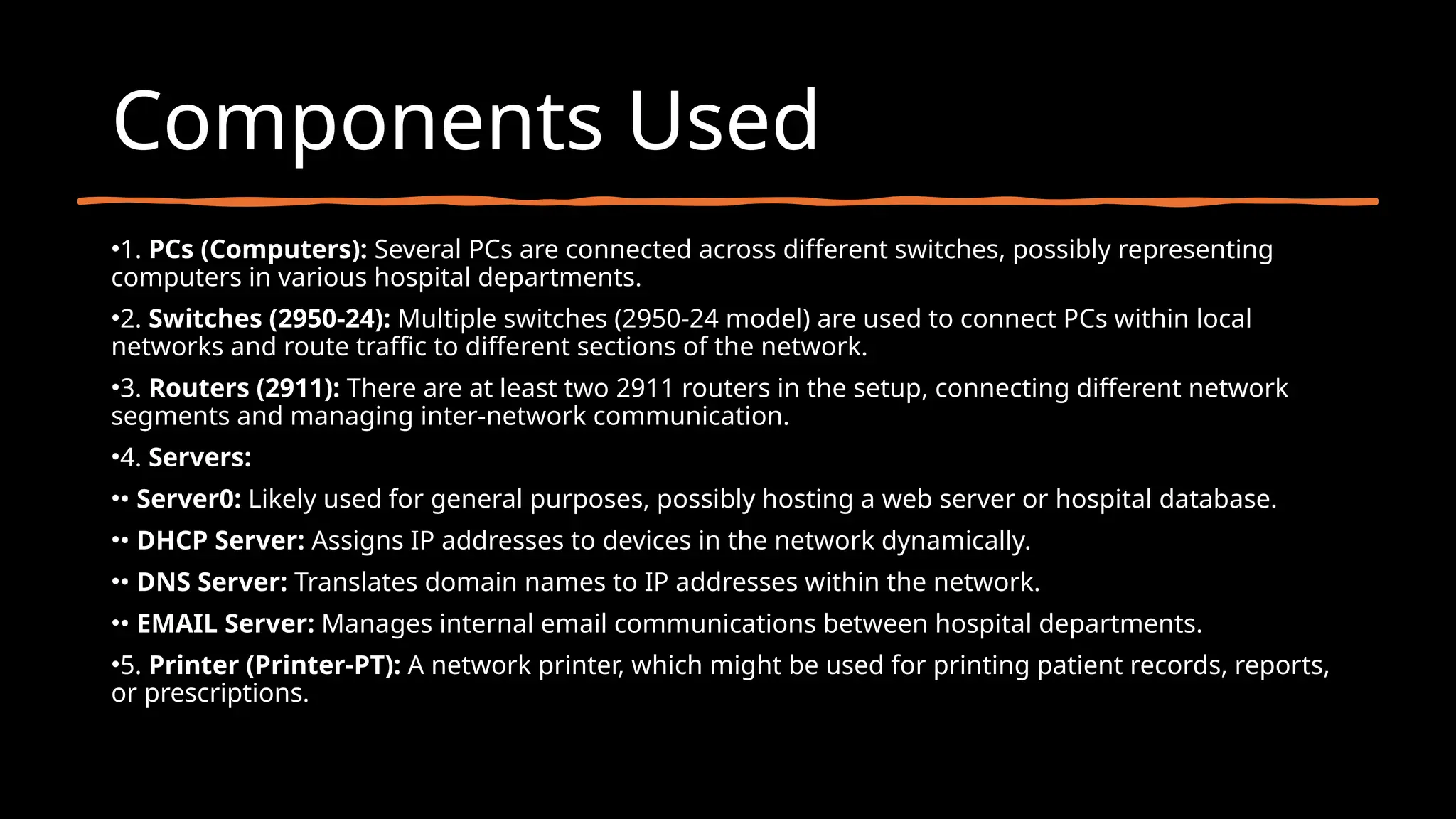 Components Used

•1. PCs (Computers): Several PCs are connected across different switches, possibly representing computers in various hospital departments.

•2. Switches (2950-24): Multiple switches (2950-24 model) are used to connect PCs within local networks and route traffic to different sections of the network.

•3. Routers (2911): There are at least two 2911 routers in the setup, connecting different network segments and managing inter-network communication.

•4. Servers:

•• Server0: Likely used for general purposes, possibly hosting a web server or hospital database.

•• DHCP Server: Assigns IP addresses to devices in the network dynamically.

•• DNS Server: Translates domain names to IP addresses within the network.

•• EMAIL Server: Manages internal email communications between hospital departments.

•5. Printer (Printer-PT): A network printer, which might be used for printing patient records, reports, or prescriptions.